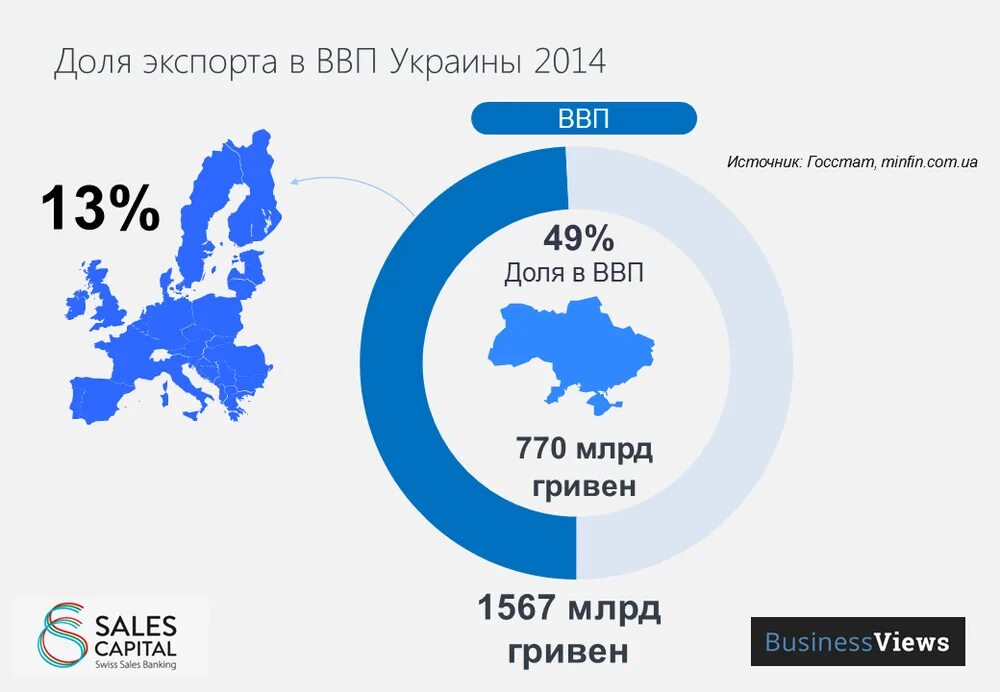 Доля экспорта в ВВП Украины 2014

ВВП

Источник: Госстат, minfin.com.ua

13%

49%
Доля в ВВП

770 млрд гривен

1567 млрд гривен

SALES CAPITAL
Swiss Sales Banking

BusinessViews